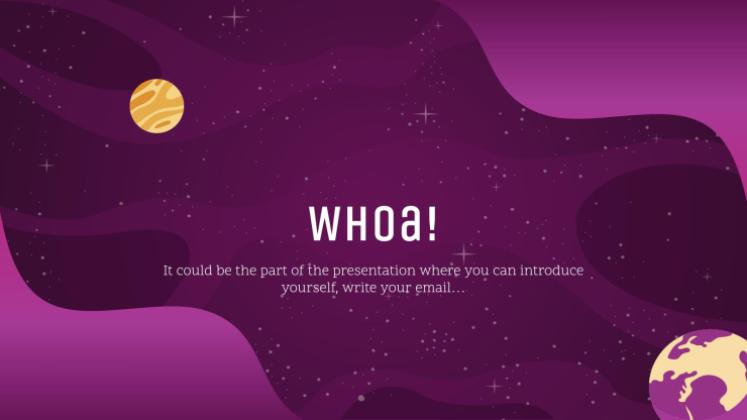 WHOa!

It could be the part of the presentation where you can introduce yourself, write your email...